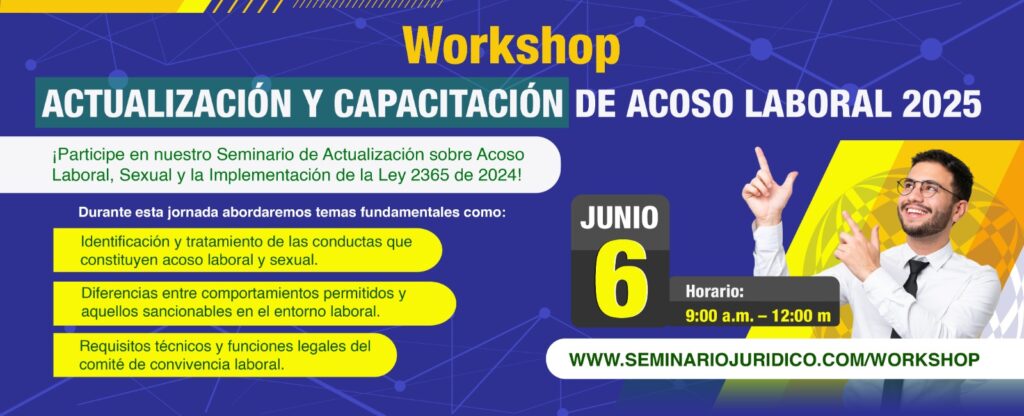 Workshop

ACTUALIZACIÓN Y CAPACITACIÓN DE ACOSO LABORAL 2025

¡Participe en nuestro Seminario de Actualización sobre Acoso Laboral, Sexual y la Implementación de la Ley 2365 de 2024!

Durante esta jornada abordaremos temas fundamentales como:

Identificación y tratamiento de las conductas que constituyen acoso laboral y sexual.

Diferencias entre comportamientos permitidos y aquellos sancionables en el entorno laboral.

Requisitos técnicos y funciones legales del comité de convivencia laboral.

JUNIO

6

Horario:

9:00 a.m. – 12:00 m

WWW.SEMINARIOJURIDICO.COM/WORKSHOP